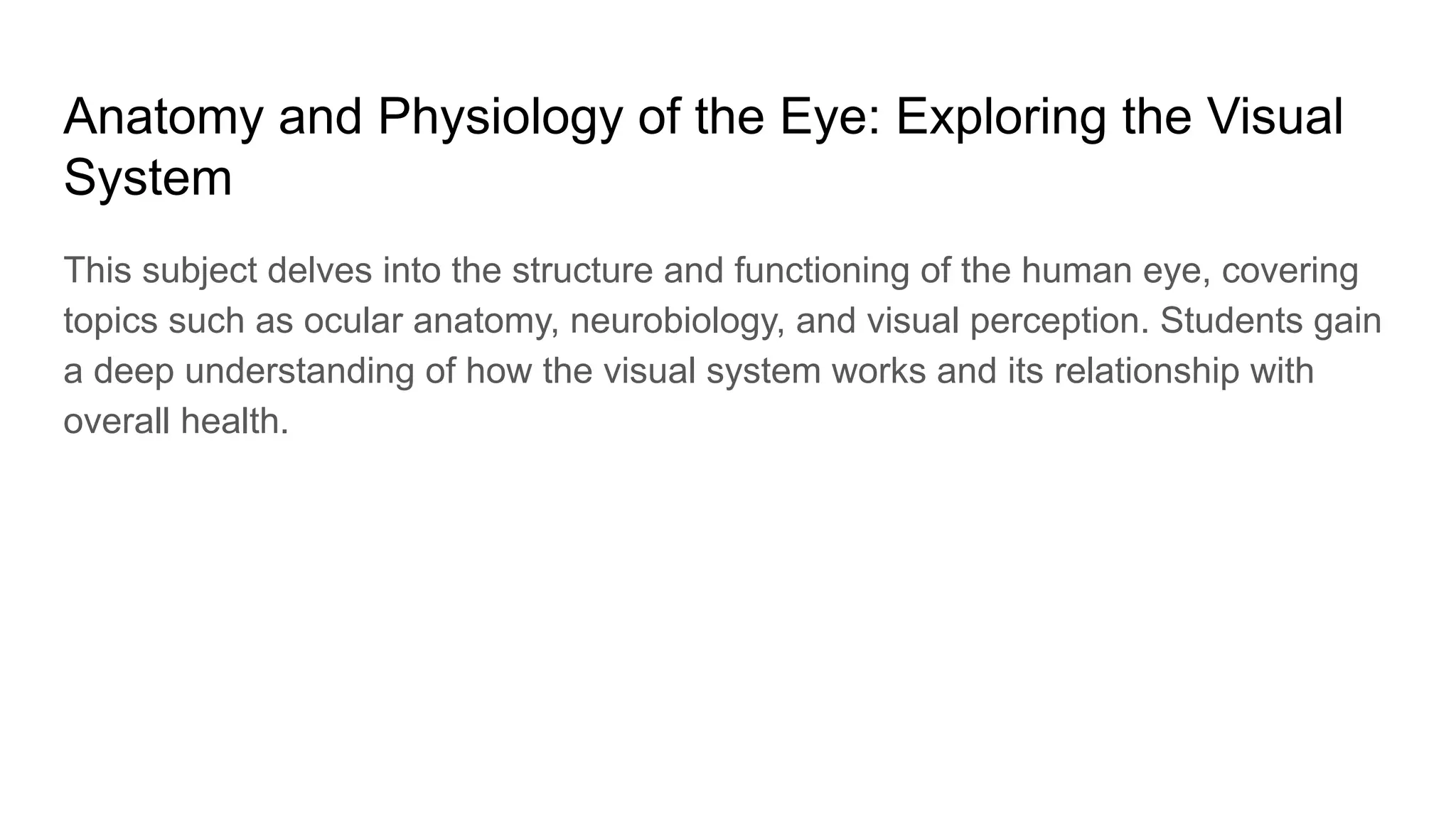 Anatomy and Physiology of the Eye: Exploring the Visual System

This subject delves into the structure and functioning of the human eye, covering topics such as ocular anatomy, neurobiology, and visual perception. Students gain a deep understanding of how the visual system works and its relationship with overall health.